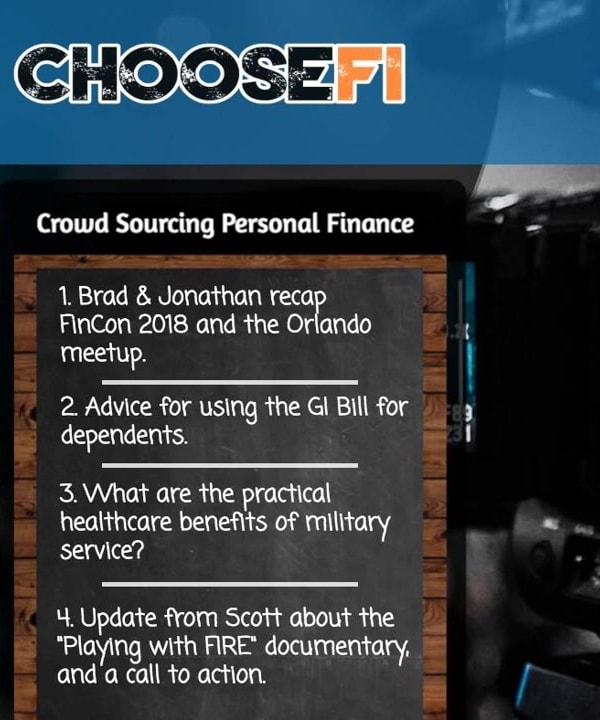 CHOOSEFI

Crowd Sourcing Personal Finance

1. Brad & Jonathan recap FinCon 2018 and the Orlando meetup.

2. Advice for using the GI Bill for dependents.

3. What are the practical healthcare benefits of military service?

4. Update from Scott about the "Playing with FIRE" documentary, and a call to action.